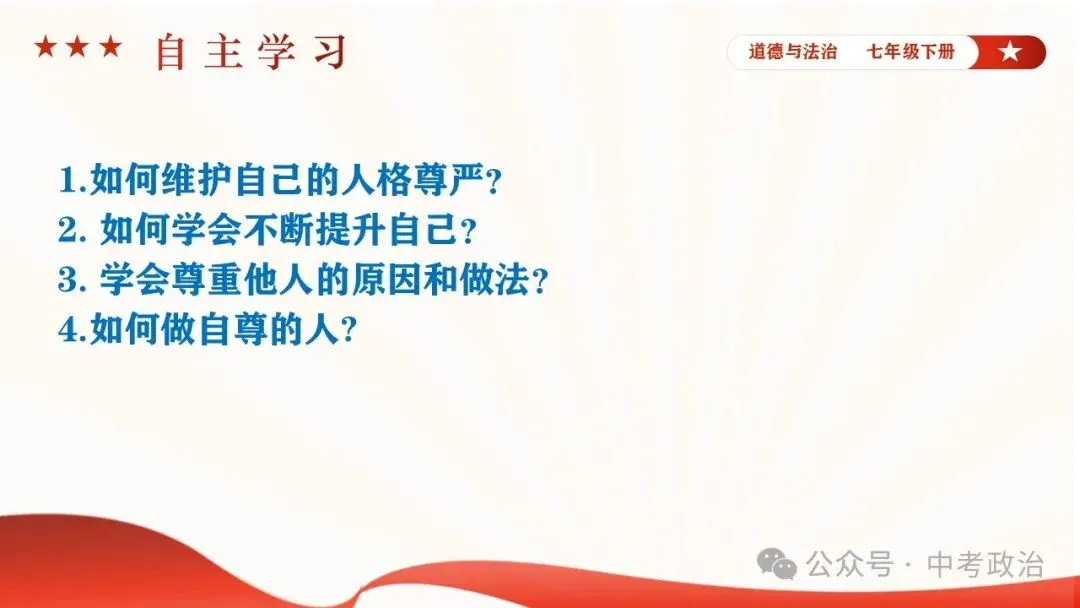 ★★★ 自主学习

道德与法治 七年级下册 ★

1.如何维护自己的人格尊严？
2. 如何学会不断提升自己？
3. 学会尊重他人的原因和做法？
4.如何做自尊的人？

公众号 · 中考政治